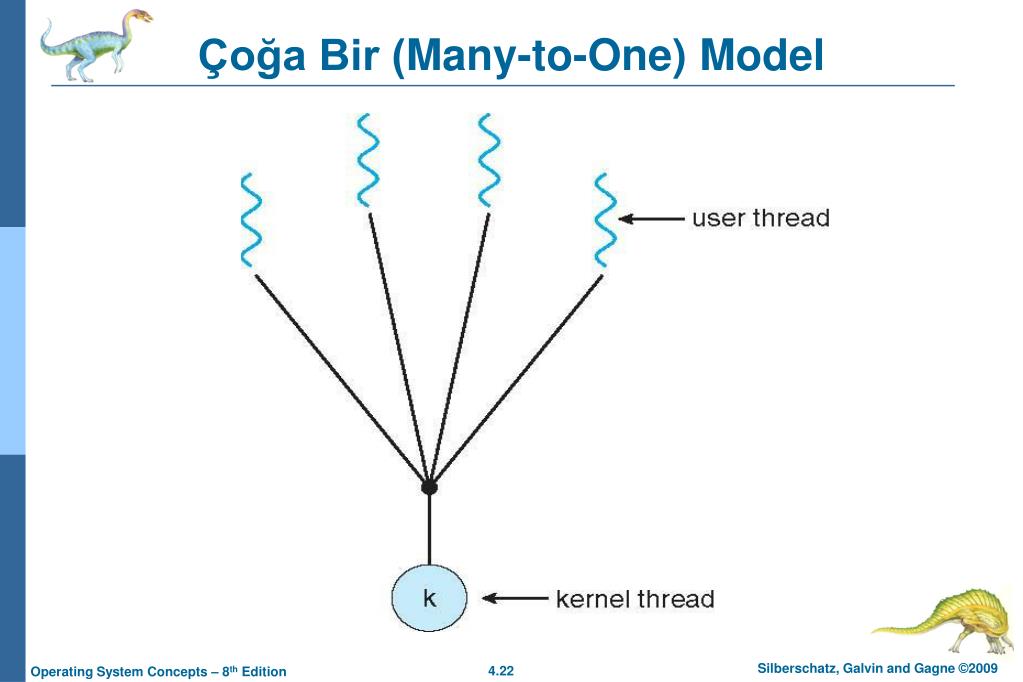 Çoğa Bir (Many-to-One) Model

user thread

k

kernel thread

Operating System Concepts – 8th Edition

4.22

Silberschatz, Galvin and Gagne ©2009